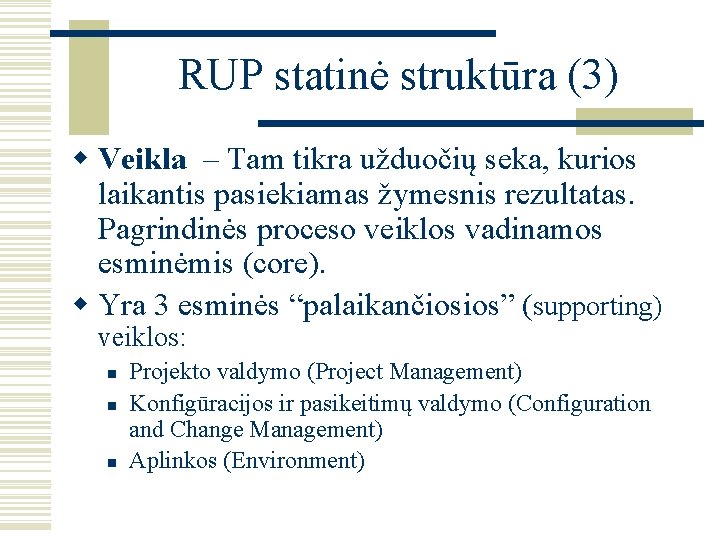 RUP statinė struktūra (3)

Veikla – Tam tikra užduočių seka, kurios laikantis pasiekiamas žymesnis rezultatas. Pagrindinės proceso veiklos vadinamos esminėmis (core).

Yra 3 esminės “palaikančiosios” (supporting) veiklos:

Projekto valdymo (Project Management)

Konfigūracijos ir pasikeitimų valdymo (Configuration and Change Management)

Aplinkos (Environment)